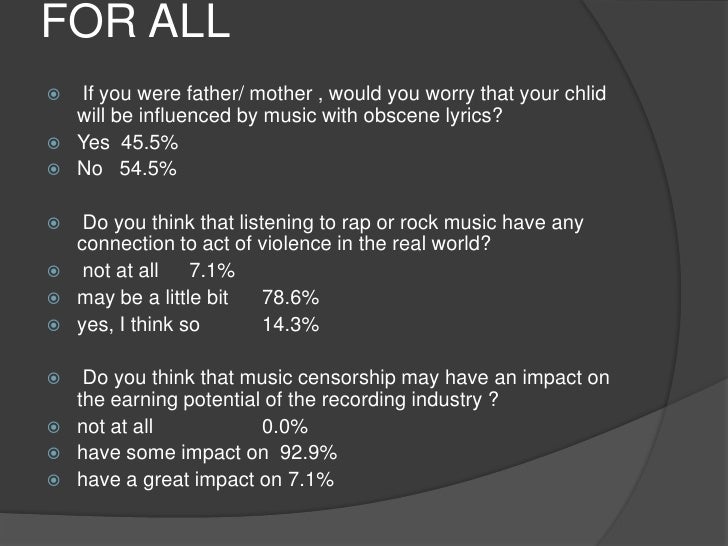 FOR ALL

If you were father/ mother , would you worry that your chlid will be influenced by music with obscene lyrics?
Yes 45.5%
No 54.5%

Do you think that listening to rap or rock music have any connection to act of violence in the real world?
not at all 7.1%
may be a little bit 78.6%
yes, I think so 14.3%

Do you think that music censorship may have an impact on the earning potential of the recording industry ?
not at all 0.0%
have some impact on 92.9%
have a great impact on 7.1%